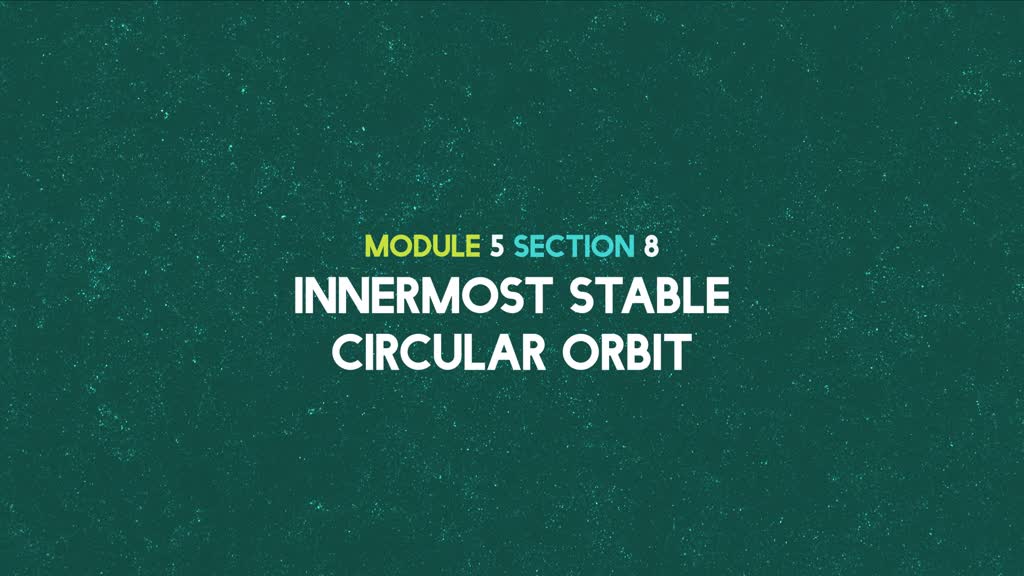 MODULE 5 SECTION 8
INNERMOST STABLE CIRCULAR ORBIT